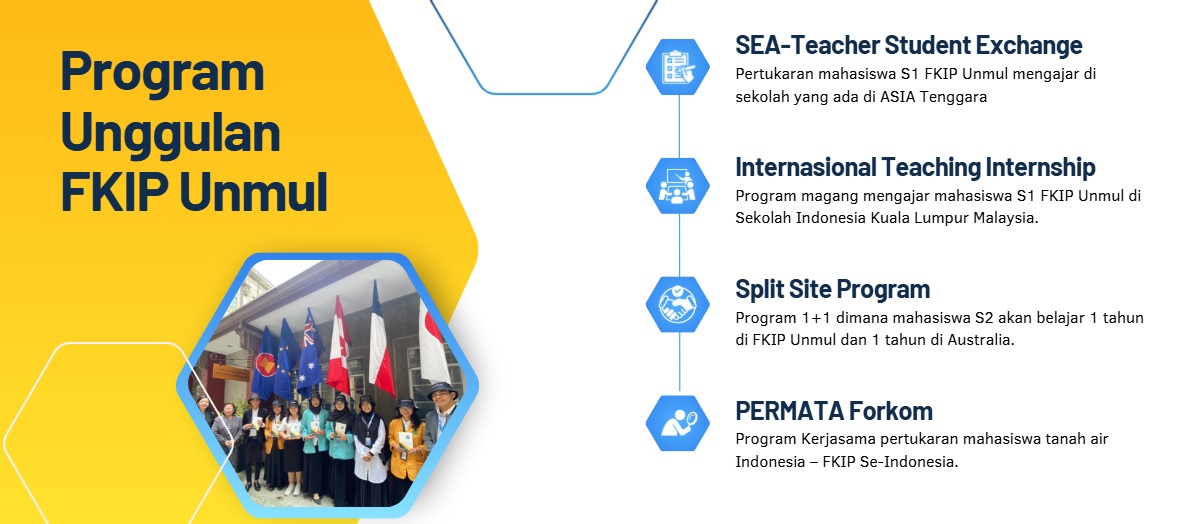 Program Unggulan FKIP Unmul

SEA-Teacher Student Exchange
Pertukaran mahasiswa S1 FKIP Unmul mengajar di sekolah yang ada di ASIA Tenggara

Internasional Teaching Internship
Program magang mengajar mahasiswa S1 FKIP Unmul di Sekolah Indonesia Kuala Lumpur Malaysia.

Split Site Program
Program 1+1 dimana mahasiswa S2 akan belajar 1 tahun di FKIP Unmul dan 1 tahun di Australia.

PERMATA Forkom
Program Kerjasama pertukaran mahasiswa tanah air Indonesia – FKIP Se-Indonesia.